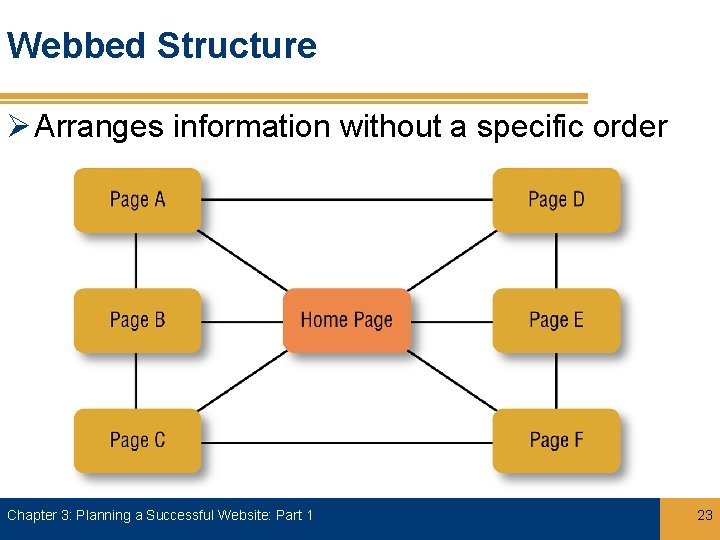 Webbed Structure

➢ Arranges information without a specific order

Page A

Page D

Page B

Home Page

Page E

Page C

Page F

Chapter 3: Planning a Successful Website: Part 1

23